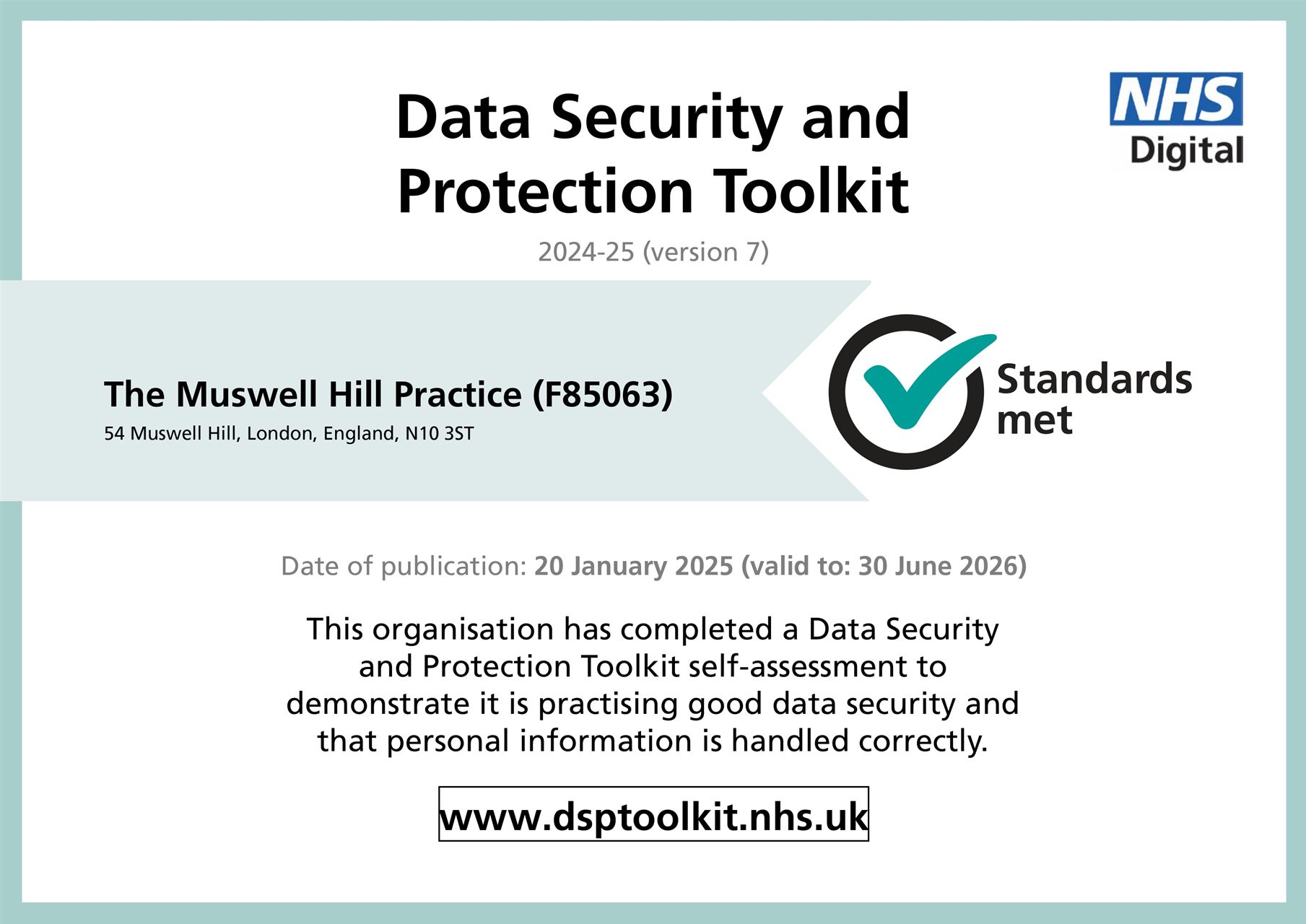 Data Security and Protection Toolkit

NHS
Digital

2024-25 (version 7)

The Muswell Hill Practice (F85063)
54 Muswell Hill, London, England, N10 3ST

Standards met

Date of publication: 20 January 2025 (valid to: 30 June 2026)

This organisation has completed a Data Security and Protection Toolkit self-assessment to demonstrate it is practising good data security and that personal information is handled correctly.

www.dsptoolkit.nhs.uk